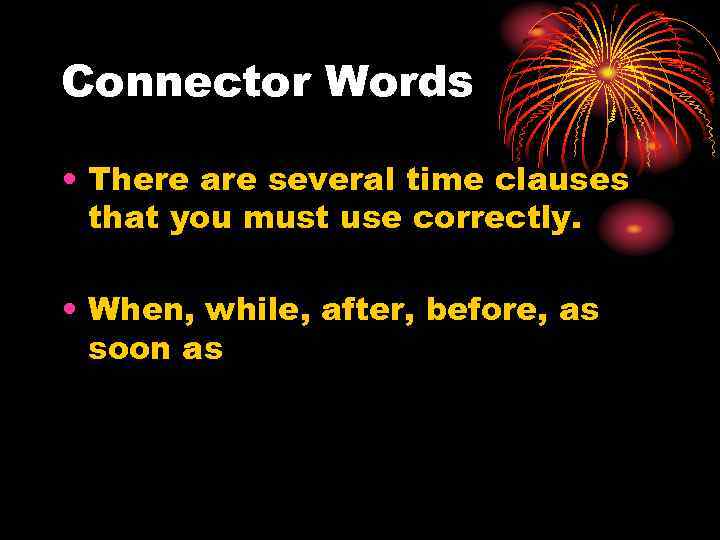 Connector Words

• There are several time clauses that you must use correctly.

• When, while, after, before, as soon as